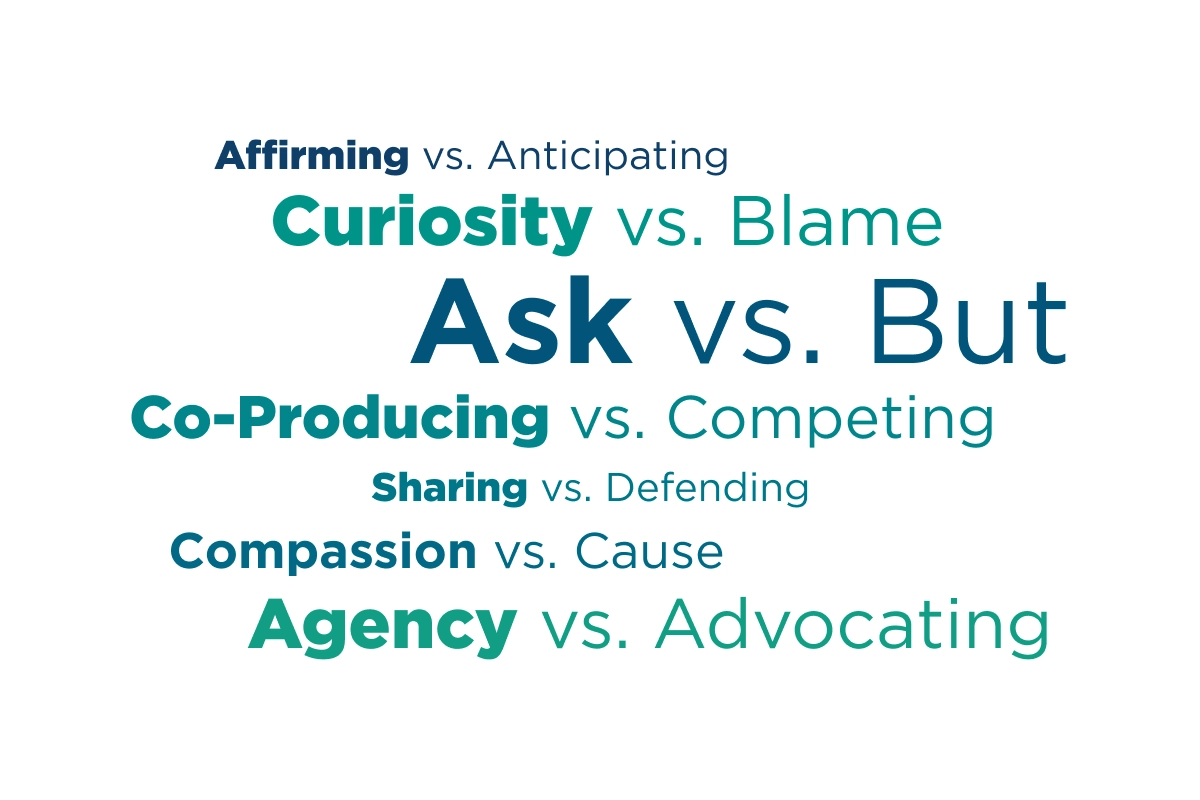 Affirming vs. Anticipating
Curiosity vs. Blame
Ask vs. But
Co-Producing vs. Competing
Sharing vs. Defending
Compassion vs. Cause
Agency vs. Advocating